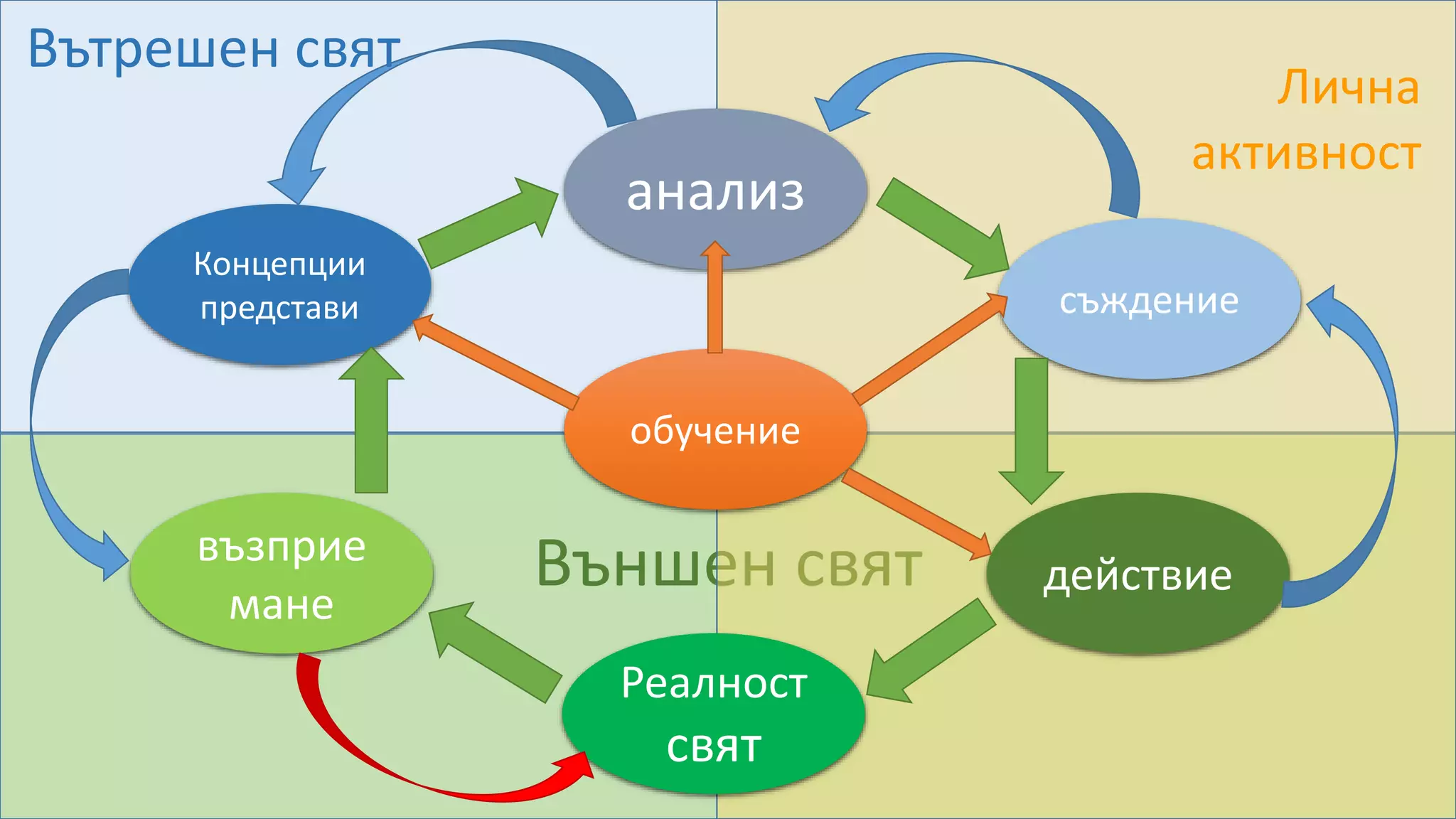 Вътрешен свят

Лична активност

анализ

Концепции представи

съждение

обучение

възприе мане

Външен свят

действие

Реалност свят